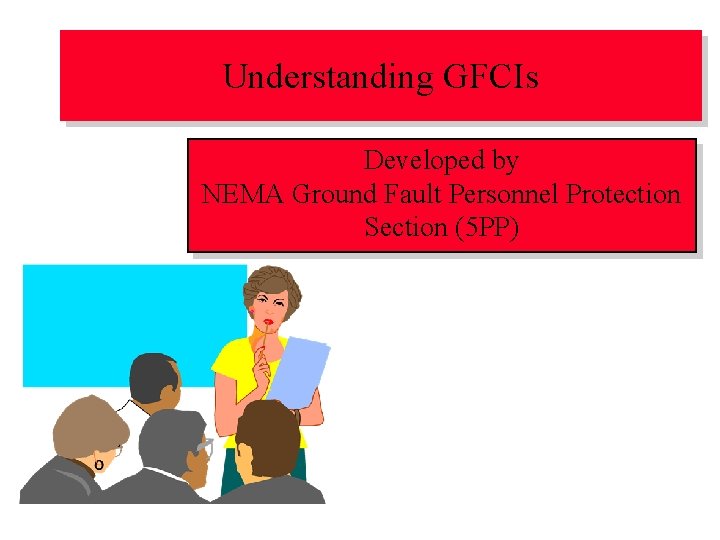 Understanding GFCIs

Developed by
NEMA Ground Fault Personnel Protection
Section (5PP)